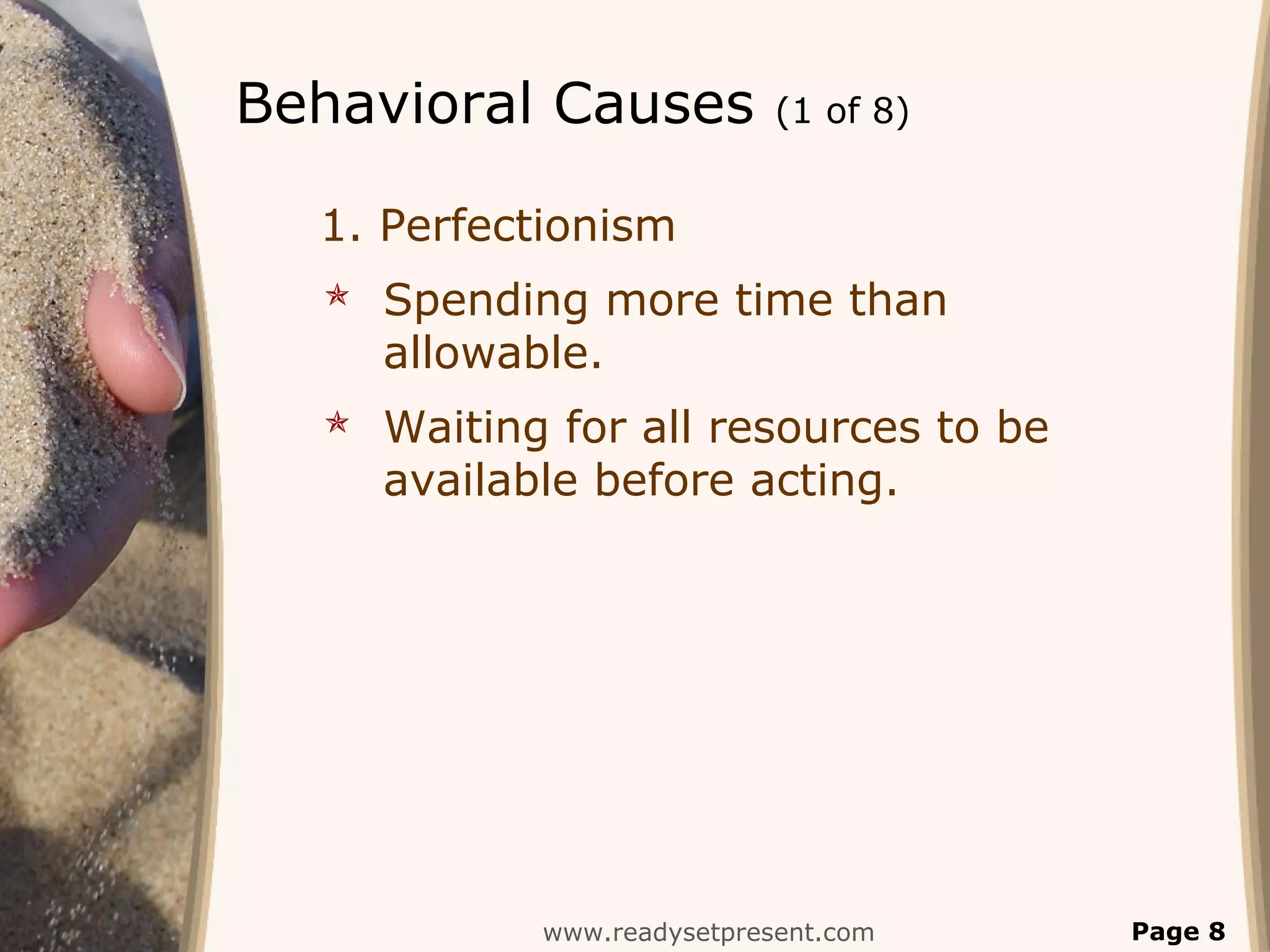 Behavioral Causes (1 of 8)

1. Perfectionism

✯ Spending more time than allowable.

✯ Waiting for all resources to be available before acting.

www.readysetpresent.com

Page 8